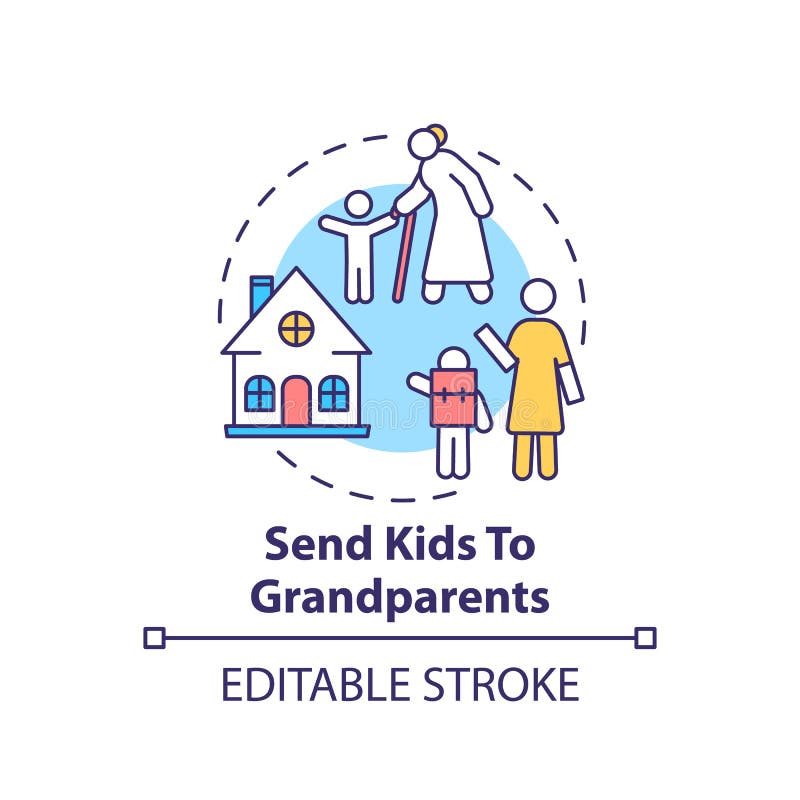 Send Kids To Grandparents

EDITABLE STROKE